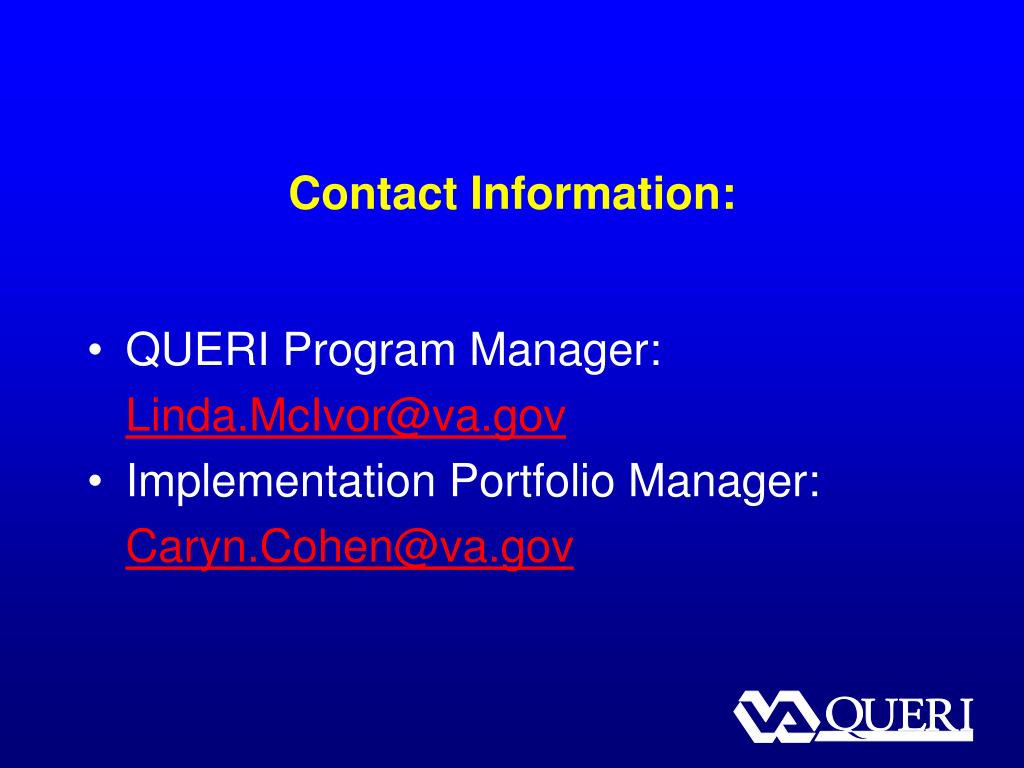 Contact Information:

• QUERI Program Manager: Linda.McIvor@va.gov
• Implementation Portfolio Manager: Caryn.Cohen@va.gov

VA QUERI